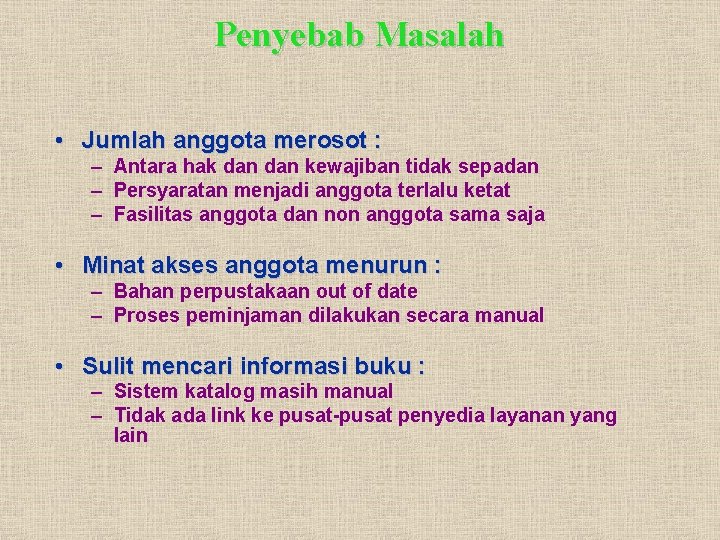 Penyebab Masalah

• Jumlah anggota merosot :
– Antara hak dan dan kewajiban tidak sepadan
– Persyaratan menjadi anggota terlalu ketat
– Fasilitas anggota dan non anggota sama saja

• Minat akses anggota menurun :
– Bahan perpustakaan out of date
– Proses peminjaman dilakukan secara manual

• Sulit mencari informasi buku :
– Sistem katalog masih manual
– Tidak ada link ke pusat-pusat penyedia layanan yang lain